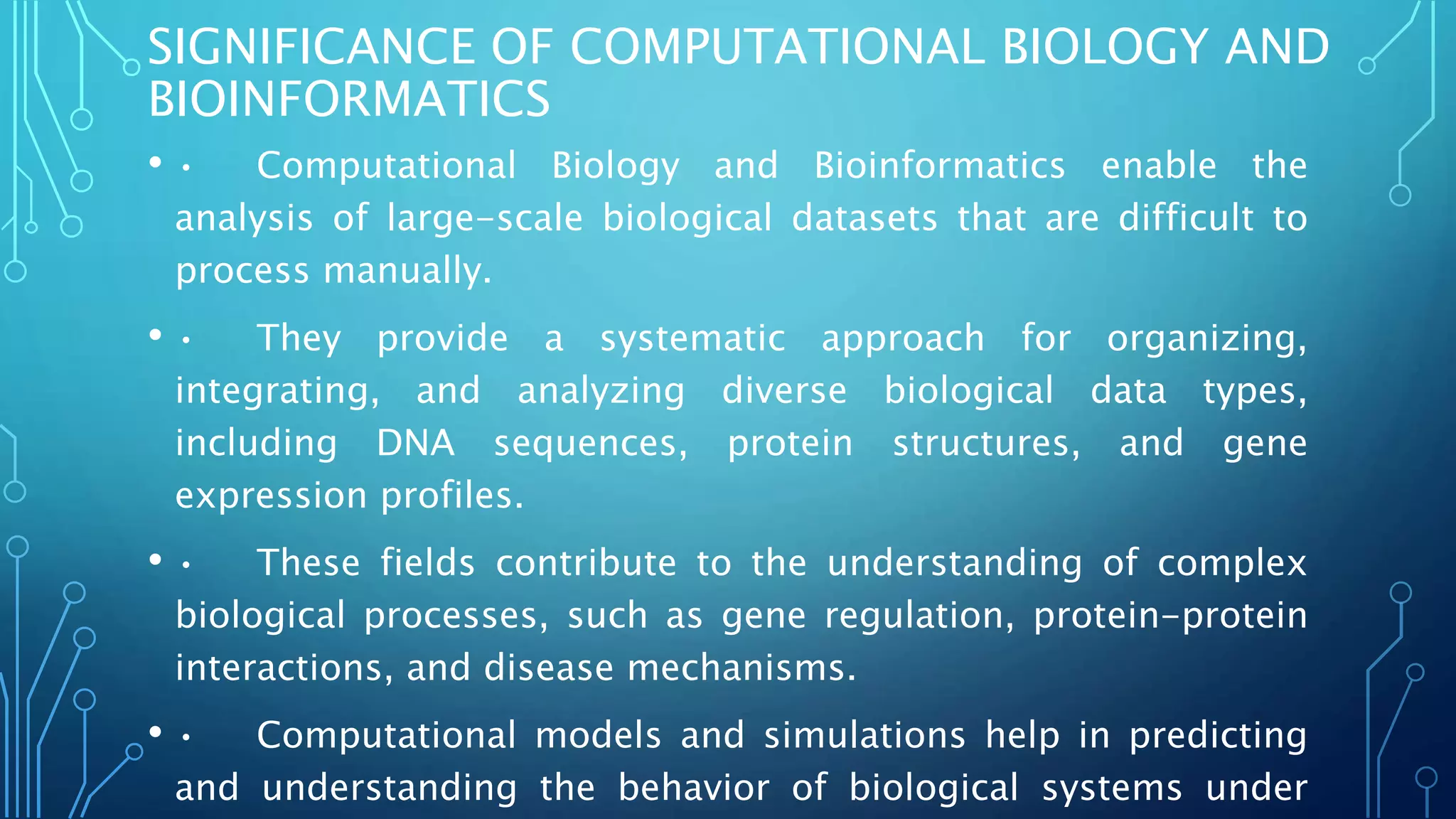 SIGNIFICANCE OF COMPUTATIONAL BIOLOGY AND BIOINFORMATICS

• · Computational Biology and Bioinformatics enable the analysis of large-scale biological datasets that are difficult to process manually.

• · They provide a systematic approach for organizing, integrating, and analyzing diverse biological data types, including DNA sequences, protein structures, and gene expression profiles.

• · These fields contribute to the understanding of complex biological processes, such as gene regulation, protein-protein interactions, and disease mechanisms.

• · Computational models and simulations help in predicting and understanding the behavior of biological systems under